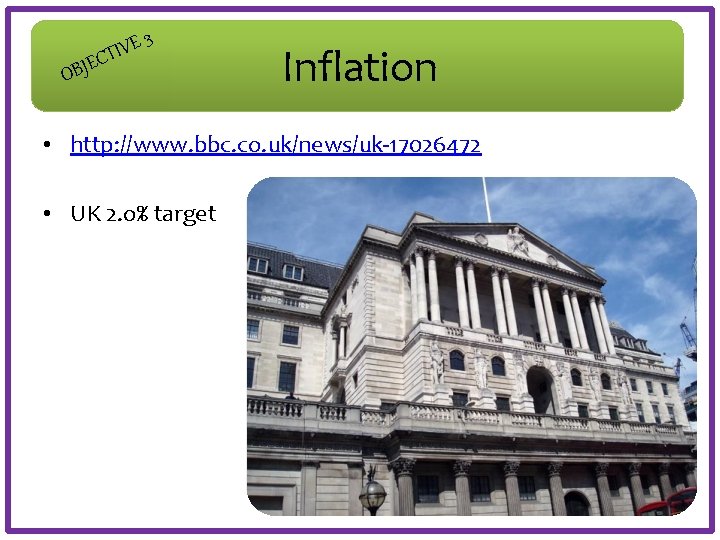 OBJECTIVE 3

Inflation

• http://www.bbc.co.uk/news/uk-17026472

• UK 2.0% target